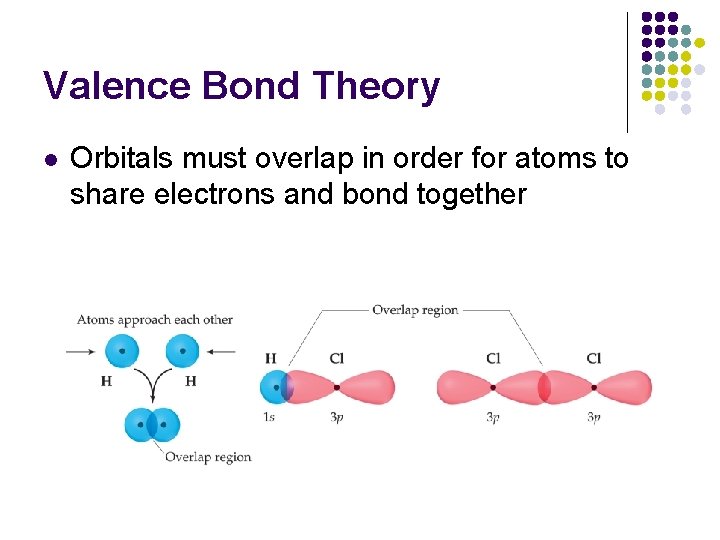 Valence Bond Theory

• Orbitals must overlap in order for atoms to share electrons and bond together

Atoms approach each other

H

H

Overlap region

Overlap region

H

Cl

1s

3p

Cl

Cl

3p

3p